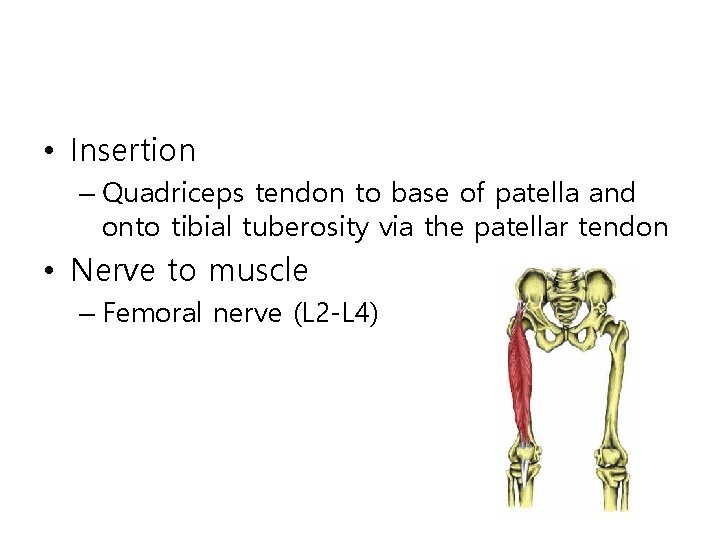 • Insertion

– Quadriceps tendon to base of patella and onto tibial tuberosity via the patellar tendon

• Nerve to muscle

– Femoral nerve (L2-L4)